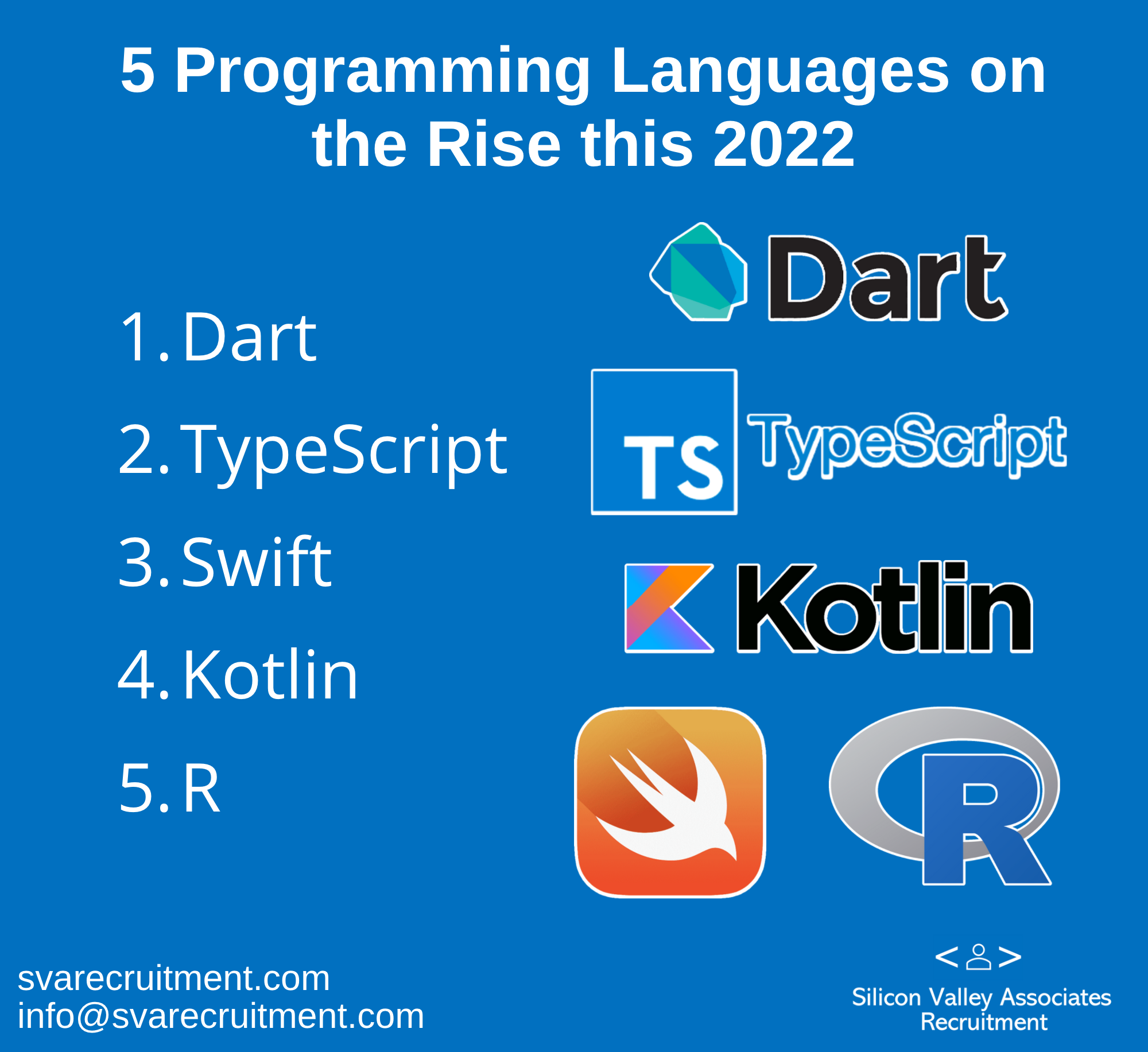 5 Programming Languages on the Rise this 2022

1. Dart
2. TypeScript
3. Swift
4. Kotlin
5. R

Dart

TS TypeScript

Kotlin

R

svarecruitment.com
info@svarecruitment.com

Silicon Valley Associates Recruitment